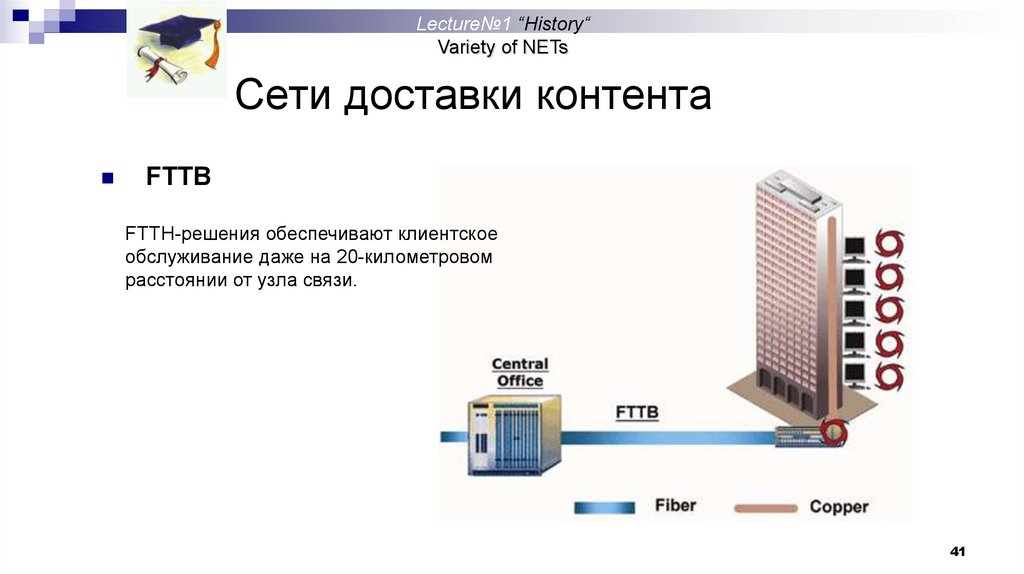 Lecture№1 "History"
Variety of NETs

Сети доставки контента

FTTB

FTTH-решения обеспечивают клиентское обслуживание даже на 20-километровом расстоянии от узла связи.

Central Office

FTTB

Fiber

Copper

41